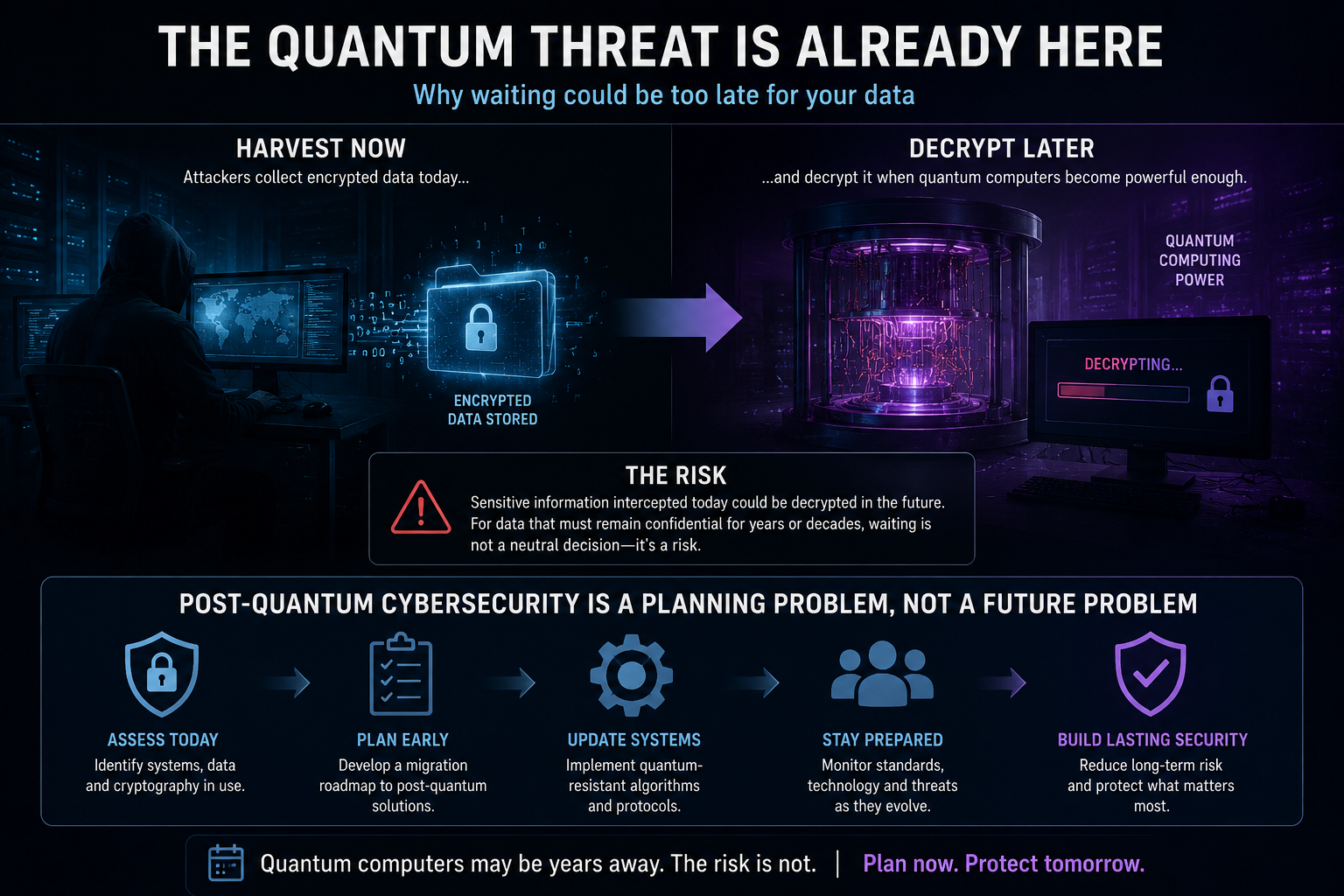 THE QUANTUM THREAT IS ALREADY HERE

Why waiting could be too late for your data

HARVEST NOW

Attackers collect encrypted data today...

ENCRYPTED DATA STORED

DECRYPT LATER

...and decrypt it when quantum computers become powerful enough.

QUANTUM COMPUTING POWER

DECRYPTING...

THE RISK

Sensitive information intercepted today could be decrypted in the future. For data that must remain confidential for years or decades, waiting is not a neutral decision—it's a risk.

POST-QUANTUM CYBERSECURITY IS A PLANNING PROBLEM, NOT A FUTURE PROBLEM

ASSESS TODAY
Identify systems, data and cryptography in use.

PLAN EARLY
Develop a migration roadmap to post-quantum solutions.

UPDATE SYSTEMS
Implement quantum-resistant algorithms and protocols.

STAY PREPARED
Monitor standards, technology and threats as they evolve.

BUILD LASTING SECURITY
Reduce long-term risk and protect what matters most.

Quantum computers may be years away. The risk is not. | Plan now. Protect tomorrow.